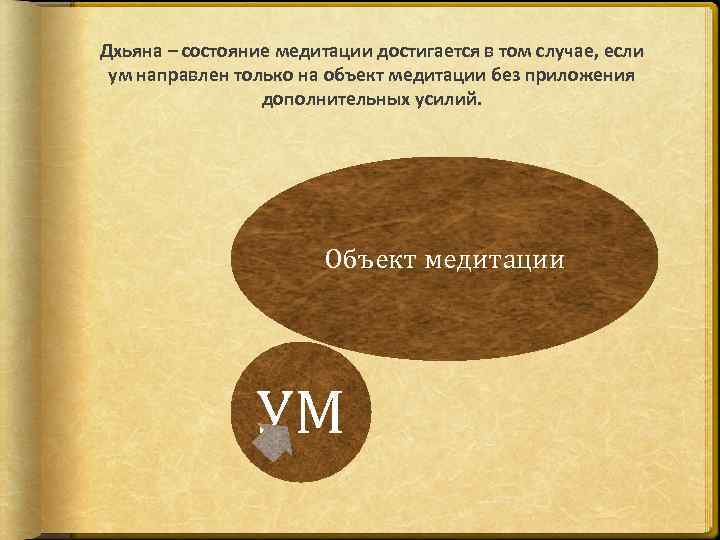 Дхьяна – состояние медитации достигается в том случае, если ум направлен только на объект медитации без приложения дополнительных усилий.

Объект медитации

УМ